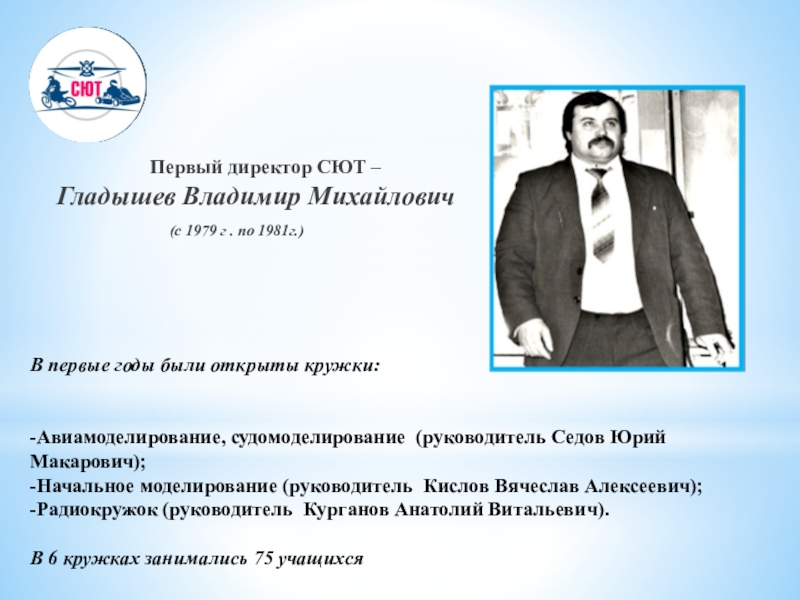 СЮТ

Первый директор СЮТ –
Гладышев Владимир Михайлович
(с 1979 г . по 1981г.)

В первые годы были открыты кружки:

-Авиамоделирование, судомоделирование (руководитель Седов Юрий Макарович);
-Начальное моделирование (руководитель Кислов Вячеслав Алексеевич);
-Радиокружок (руководитель Курганов Анатолий Витальевич).

В 6 кружках занимались 75 учащихся